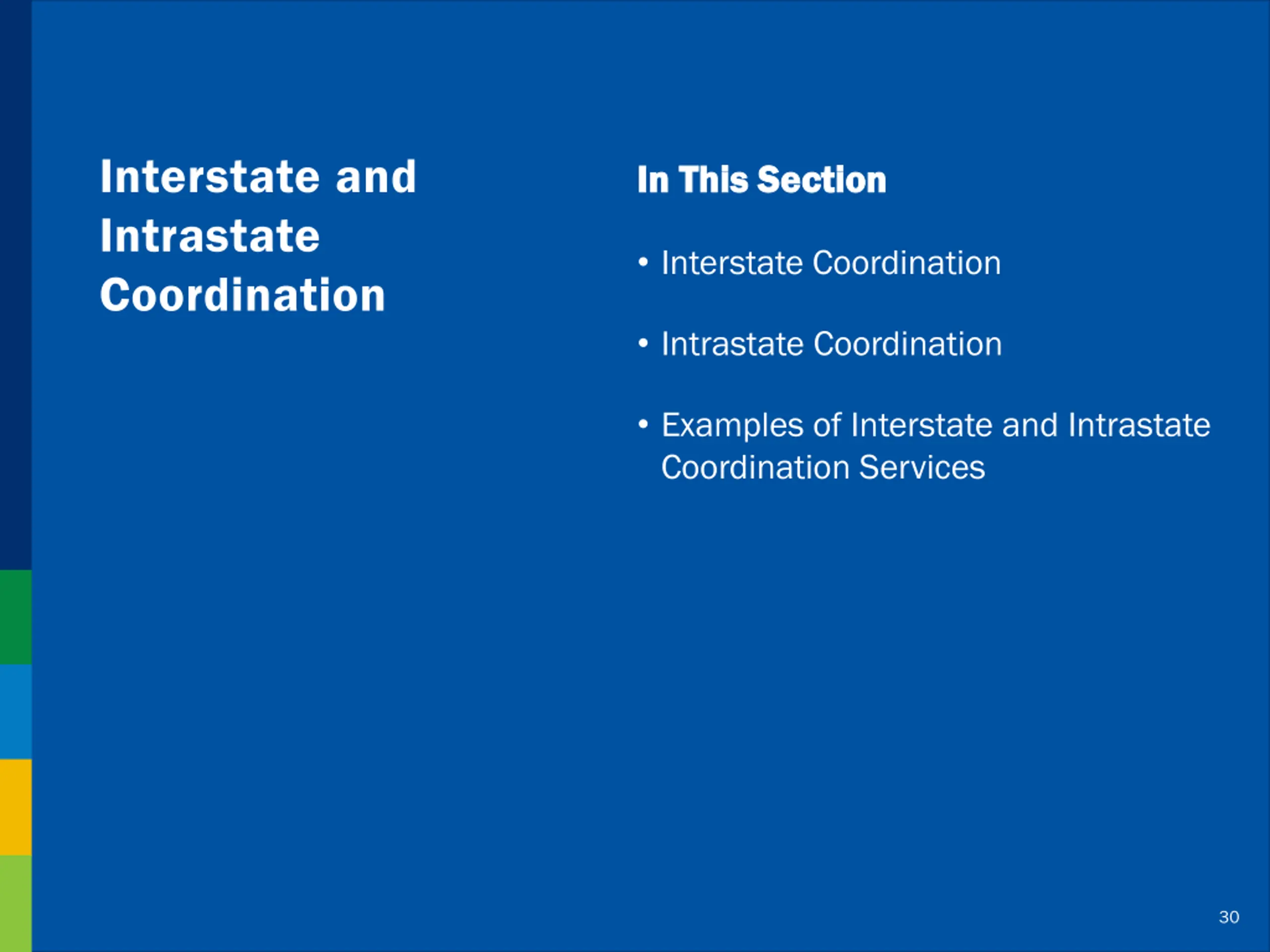 Interstate and Intrastate Coordination

In This Section

• Interstate Coordination

• Intrastate Coordination

• Examples of Interstate and Intrastate Coordination Services

30